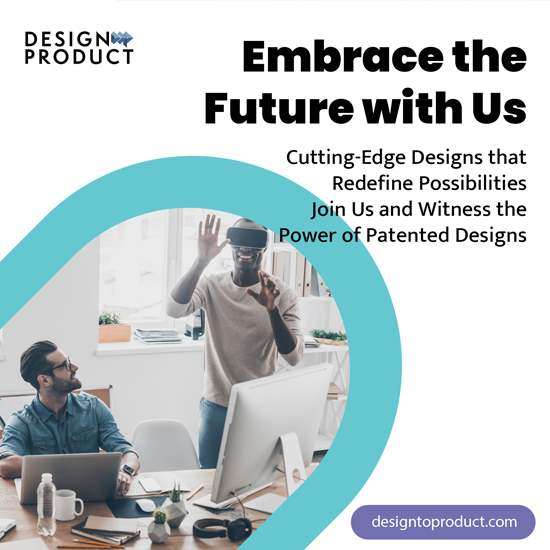 DESIGN
PRODUCT

Embrace the Future with Us

Cutting-Edge Designs that Redefine Possibilities
Join Us and Witness the Power of Patented Designs

designtoproduct.com